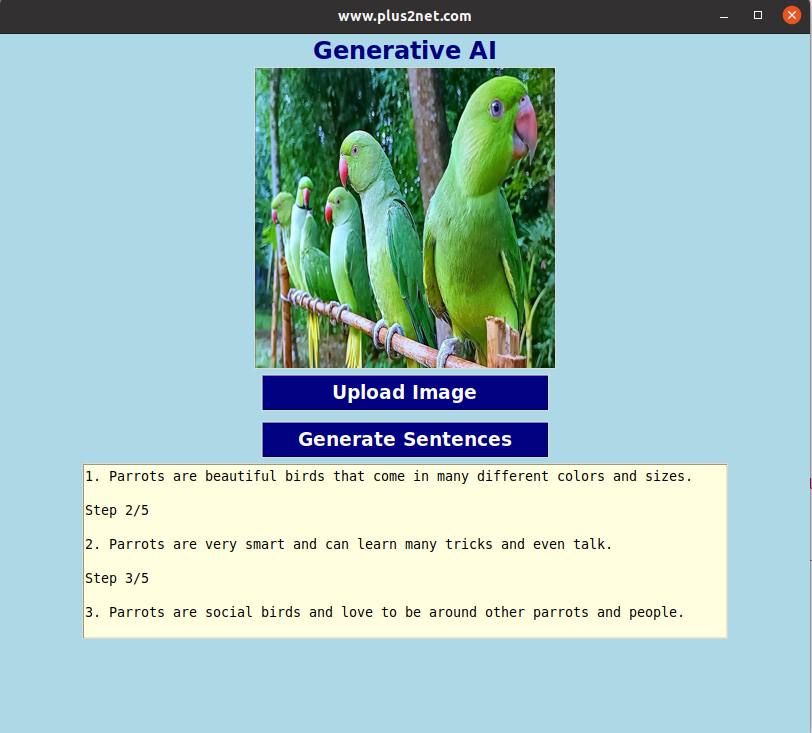 www.plus2net.com

Generative AI

Upload Image

Generate Sentences

1. Parrots are beautiful birds that come in many different colors and sizes.

Step 2/5

2. Parrots are very smart and can learn many tricks and even talk.

Step 3/5

3. Parrots are social birds and love to be around other parrots and people.